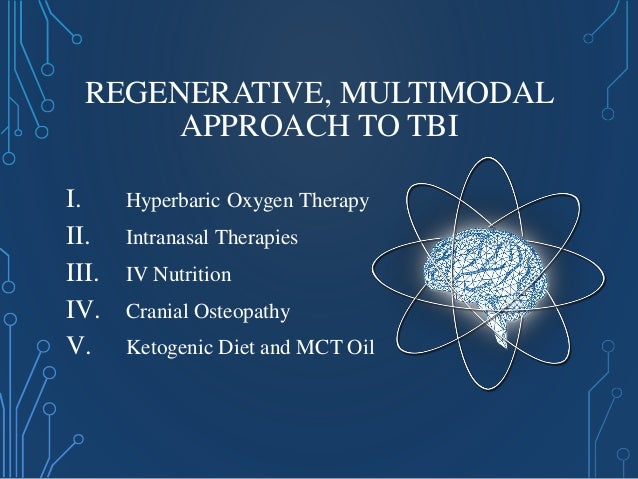 REGENERATIVE, MULTIMODAL APPROACH TO TBI

I. Hyperbaric Oxygen Therapy
II. Intranasal Therapies
III. IV Nutrition
IV. Cranial Osteopathy
V. Ketogenic Diet and MCT Oil